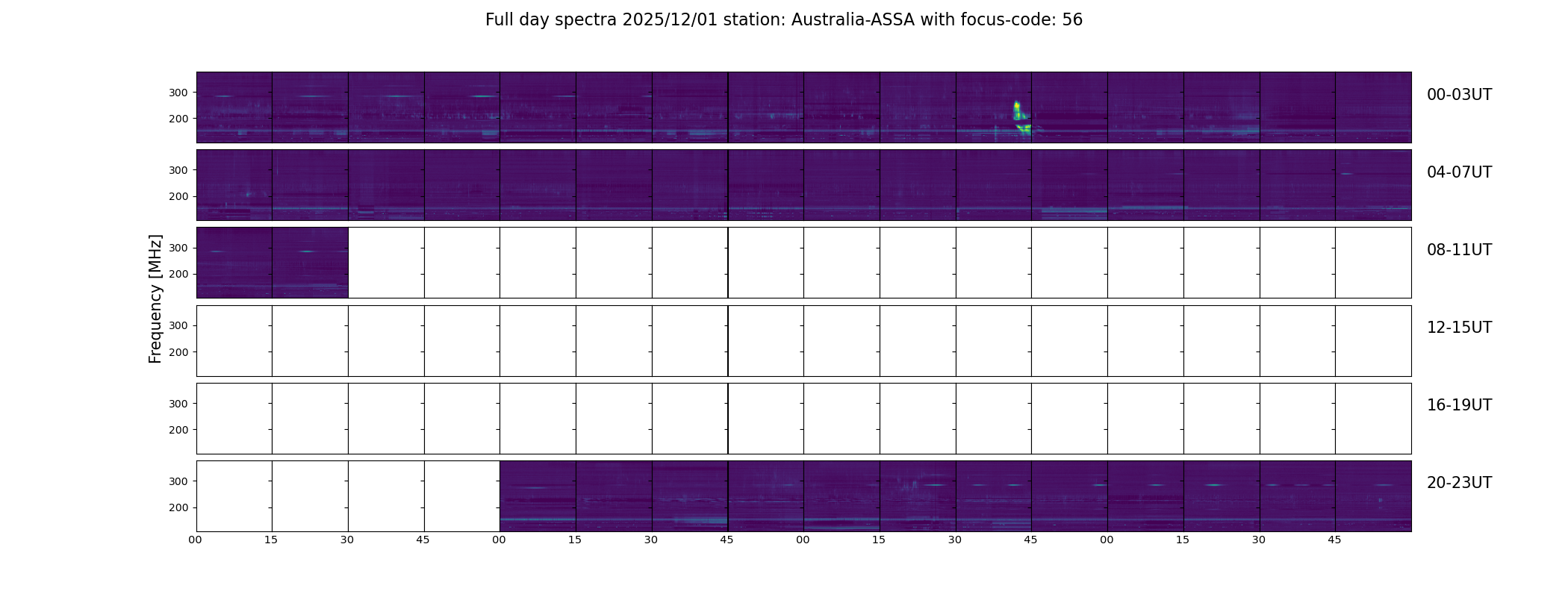 Full day spectra 2025/12/01 station: Australia-ASSA with focus-code: 56

Frequency [MHz]

300
200
00-03UT

300
200
04-07UT

300
200
08-11UT

300
200
12-15UT

300
200
16-19UT

300
200
20-23UT

00 15 30 45 00 15 30 45 00 15 30 45 00 15 30 45